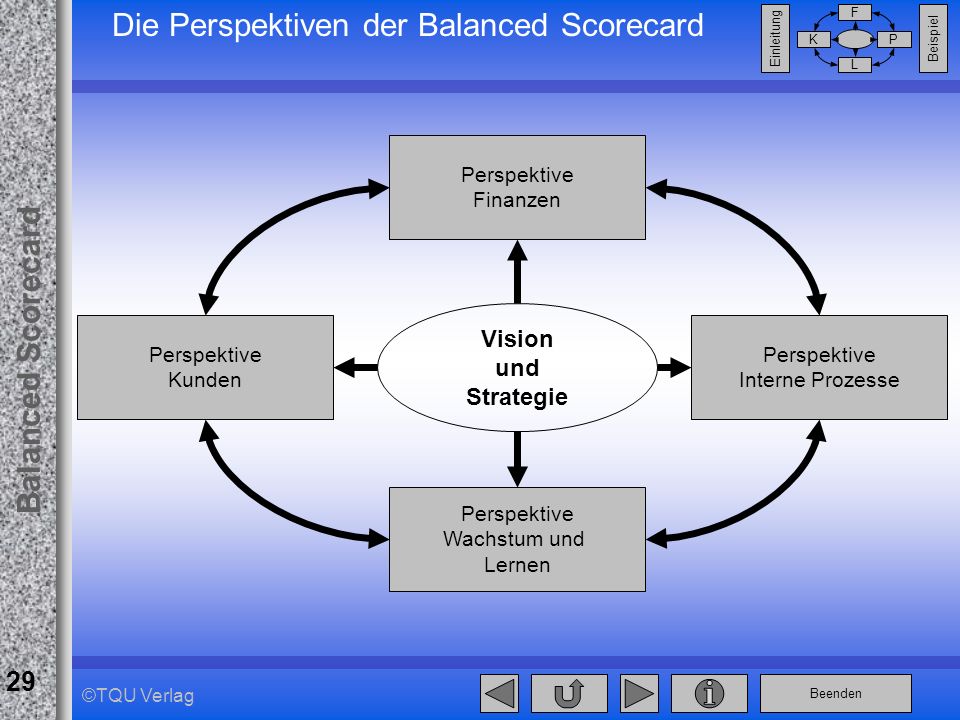 Die Perspektiven der Balanced Scorecard

Einleitung

F

K

P

L

Beispiel

Balanced Scorecard

Perspektive
Finanzen

Perspektive
Kunden

Vision
und
Strategie

Perspektive
Interne Prozesse

Perspektive
Wachstum und
Lernen

29

©TQU Verlag

Beenden